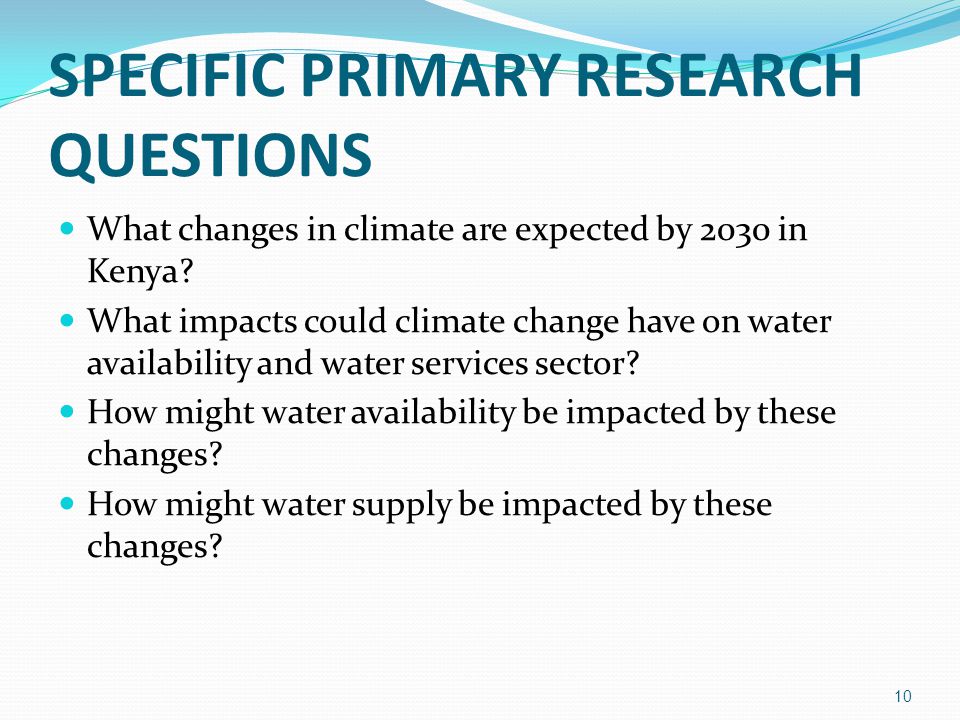 SPECIFIC PRIMARY RESEARCH QUESTIONS

- What changes in climate are expected by 2030 in Kenya?
- What impacts could climate change have on water availability and water services sector?
- How might water availability be impacted by these changes?
- How might water supply be impacted by these changes?

10